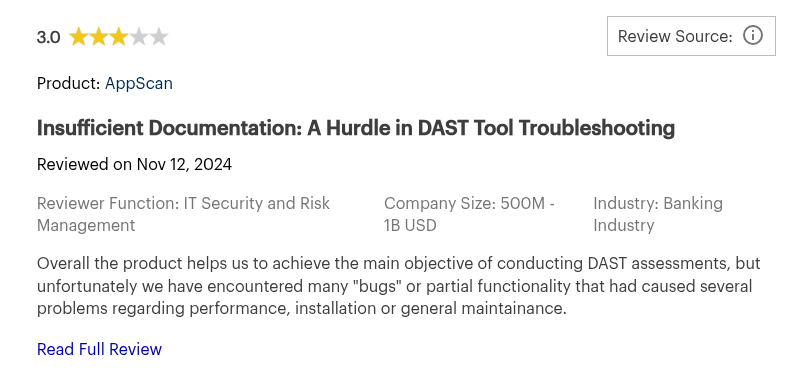 3.0

Review Source:

Product: AppScan

Insufficient Documentation: A Hurdle in DAST Tool Troubleshooting

Reviewed on Nov 12, 2024

Reviewer Function: IT Security and Risk Management

Company Size: 500M - 1B USD

Industry: Banking Industry

Overall the product helps us to achieve the main objective of conducting DAST assessments, but unfortunately we have encountered many "bugs" or partial functionality that had caused several problems regarding performance, installation or general maintainance.

Read Full Review